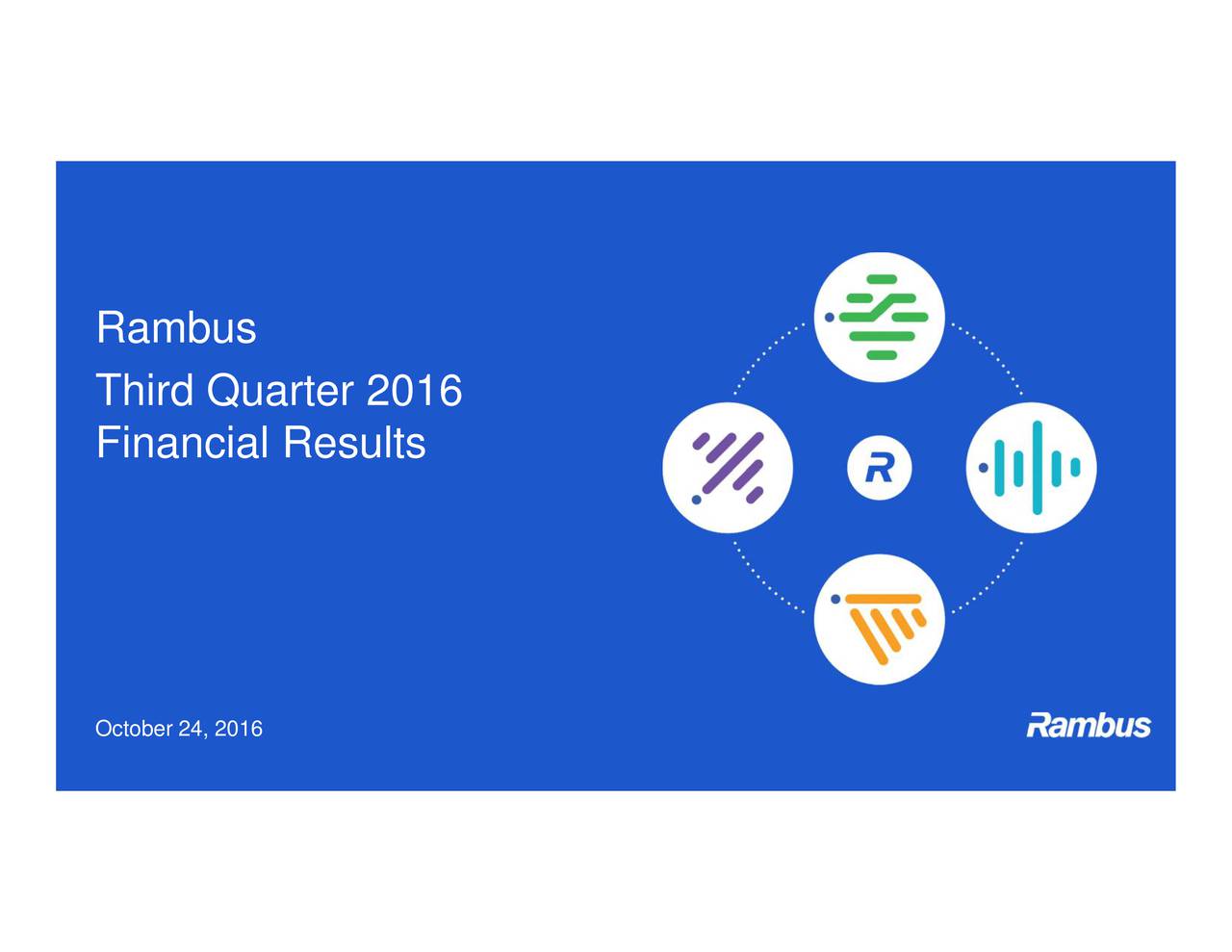 Rambus
Third Quarter 2016
Financial Results

R

October 24, 2016

Rambus